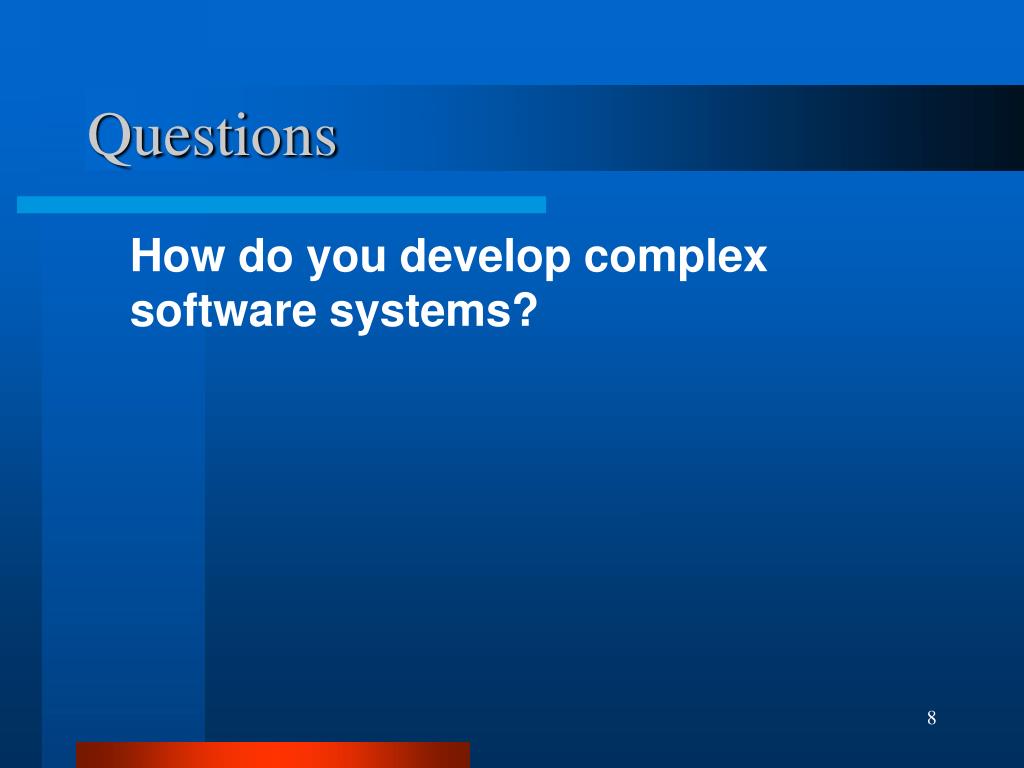 Questions

How do you develop complex software systems?

8